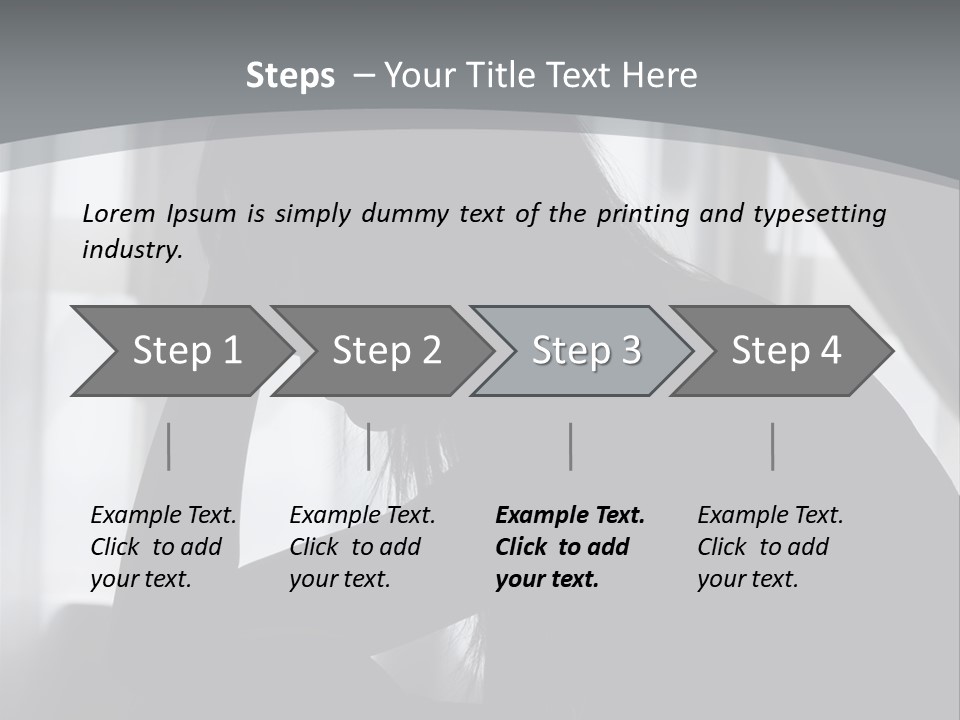 Steps – Your Title Text Here

Lorem Ipsum is simply dummy text of the printing and typesetting industry.

Step 1

Step 2

Step 3

Step 4

Example Text. Click to add your text.

Example Text. Click to add your text.

Example Text. Click to add your text.

Example Text. Click to add your text.